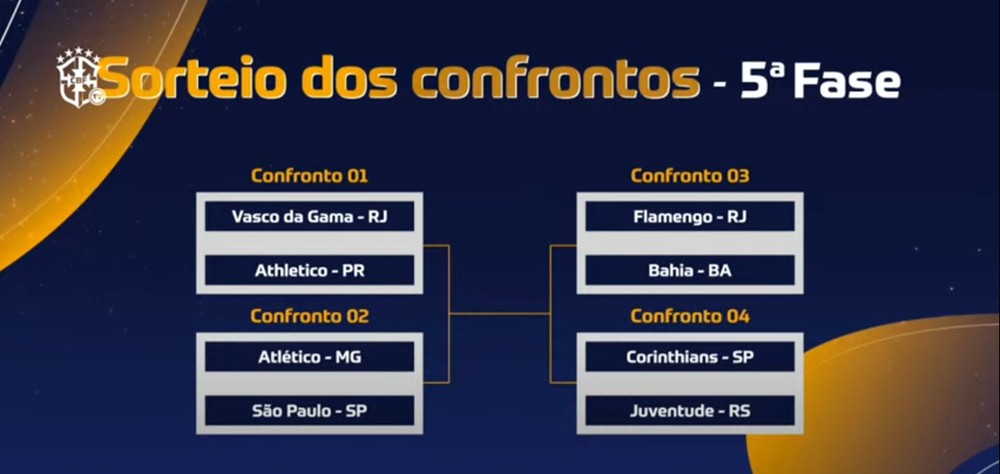 Sorteio dos confrontos - 5ª Fase

Confronto 01

Vasco da Gama - RJ

Athletico - PR

Confronto 02

Atlético - MG

São Paulo - SP

Confronto 03

Flamengo - RJ

Bahia - BA

Confronto 04

Corinthians - SP

Juventude - RS